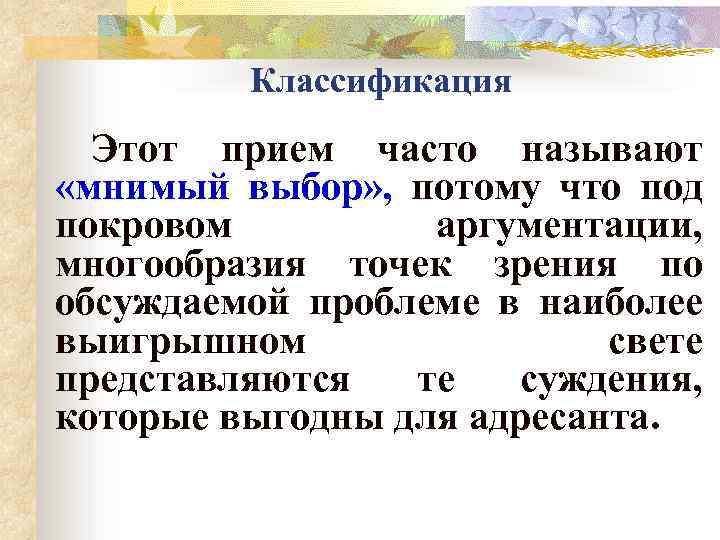 Классификация

Этот прием часто называют «мнимый выбор», потому что под покровом аргументации, многообразия точек зрения по обсуждаемой проблеме в наиболее выигрышном свете представляются те суждения, которые выгодны для адресанта.